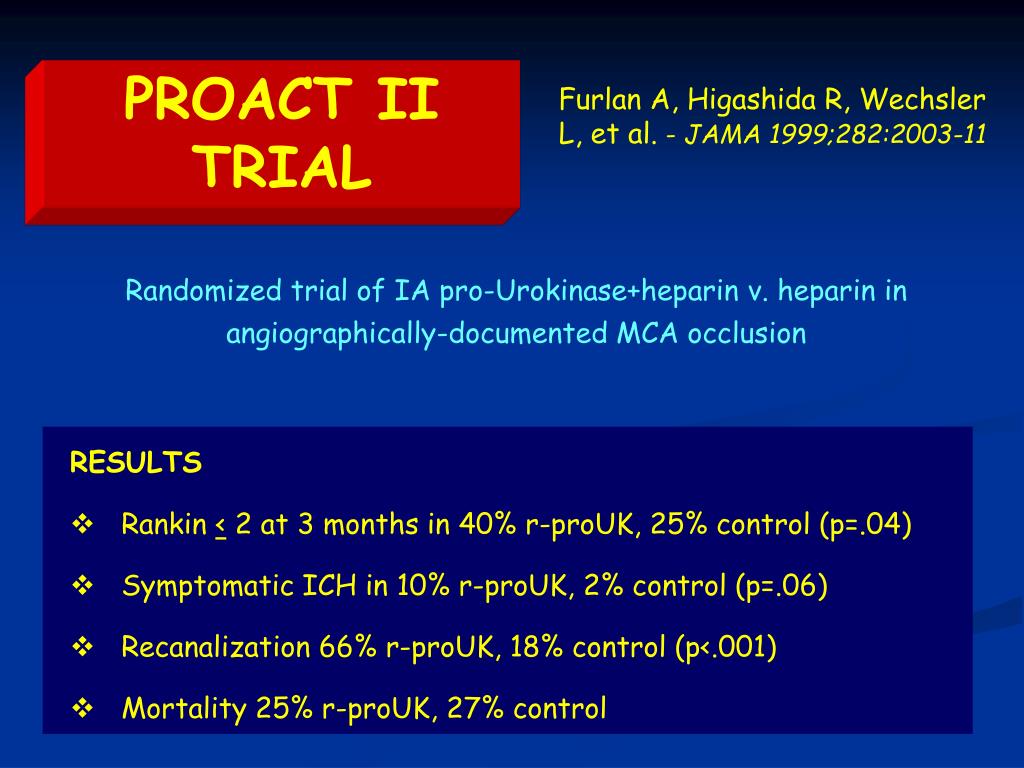 PROACT II TRIAL

Furlan A, Higashida R, Wechsler L, et al. - JAMA 1999;282:2003-11

Randomized trial of IA pro-Urokinase+heparin v. heparin in angiographically-documented MCA occlusion

RESULTS

❖ Rankin $\leq$ 2 at 3 months in 40% r-proUK, 25% control (p=.04)

❖ Symptomatic ICH in 10% r-proUK, 2% control (p=.06)

❖ Recanalization 66% r-proUK, 18% control (p<.001)

❖ Mortality 25% r-proUK, 27% control